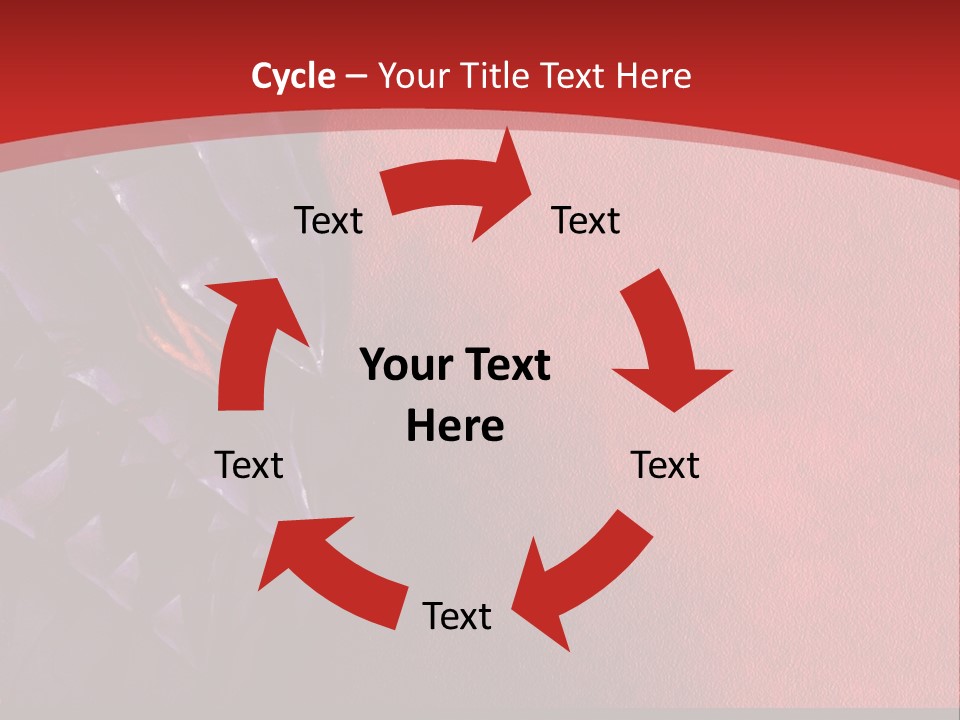 Cycle – Your Title Text Here

Text

Text

Your Text Here

Text

Text

Text